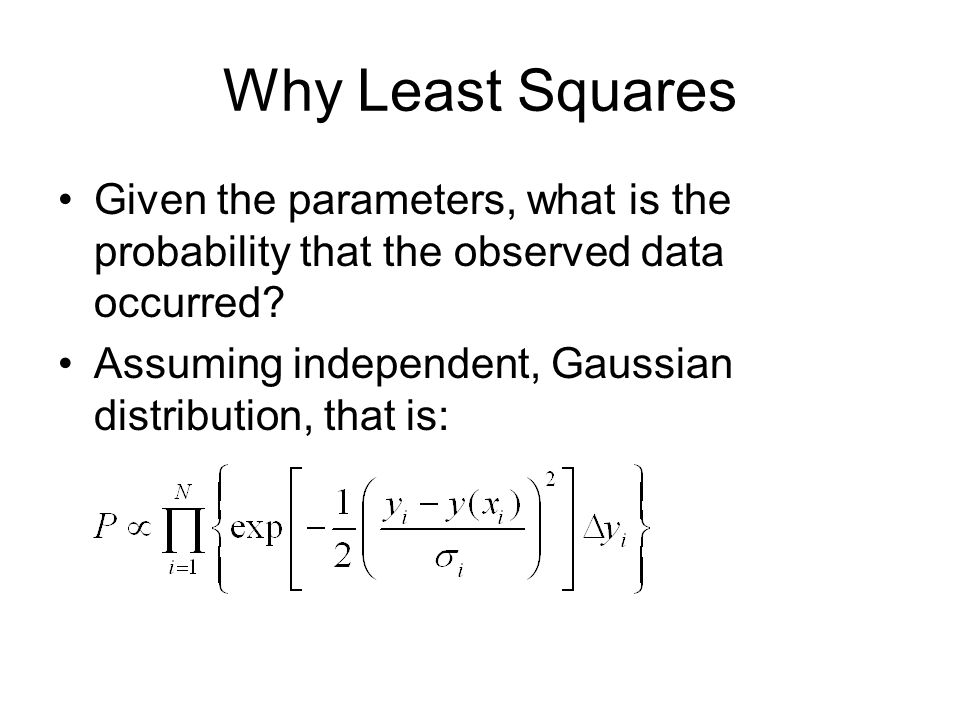 Why Least Squares

• Given the parameters, what is the probability that the observed data occurred?

• Assuming independent, Gaussian distribution, that is:

$P \propto \prod_{i=1}^{N} \left\{ \exp\left[ -\frac{1}{2} \left( \frac{y_i - y(x_i)}{\sigma_i} \right)^2 \right] \Delta y_i \right\}$